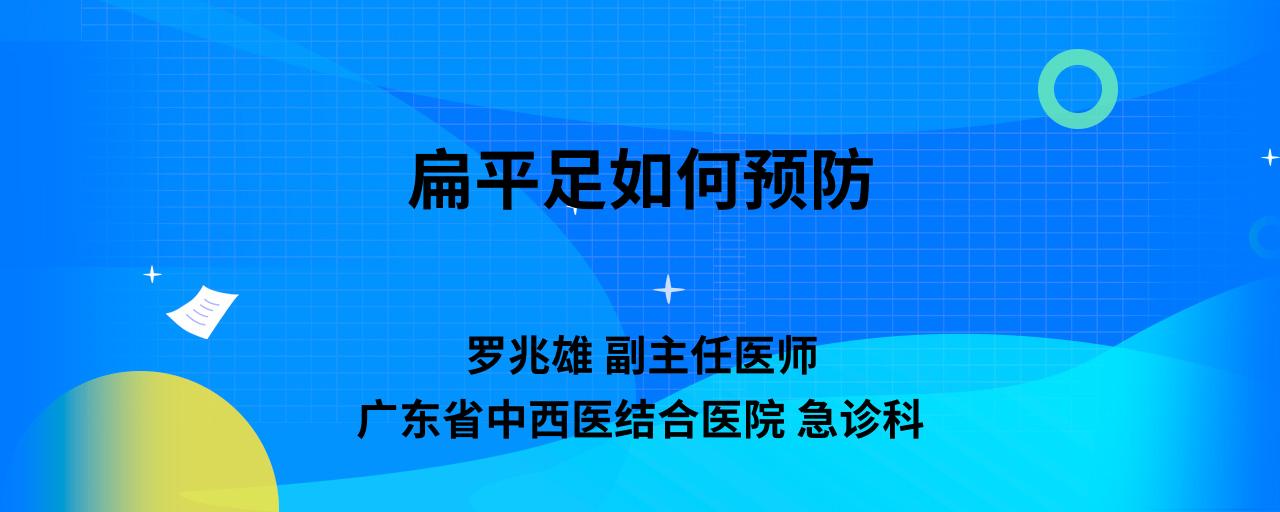 扁平足如何预防

罗兆雄 副主任医师
广东省中西医结合医院 急诊科